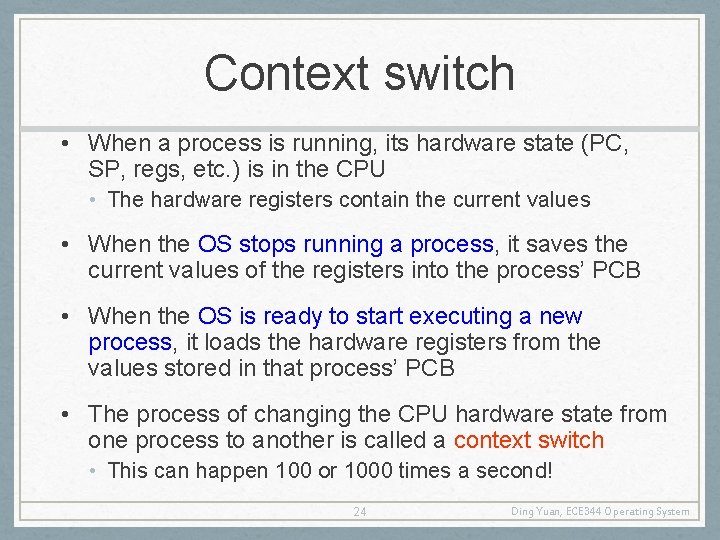 Context switch

• When a process is running, its hardware state (PC, SP, regs, etc.) is in the CPU
  • The hardware registers contain the current values

• When the OS stops running a process, it saves the current values of the registers into the process' PCB

• When the OS is ready to start executing a new process, it loads the hardware registers from the values stored in that process' PCB

• The process of changing the CPU hardware state from one process to another is called a context switch
  • This can happen 100 or 1000 times a second!

24

Ding Yuan, ECE344 Operating System